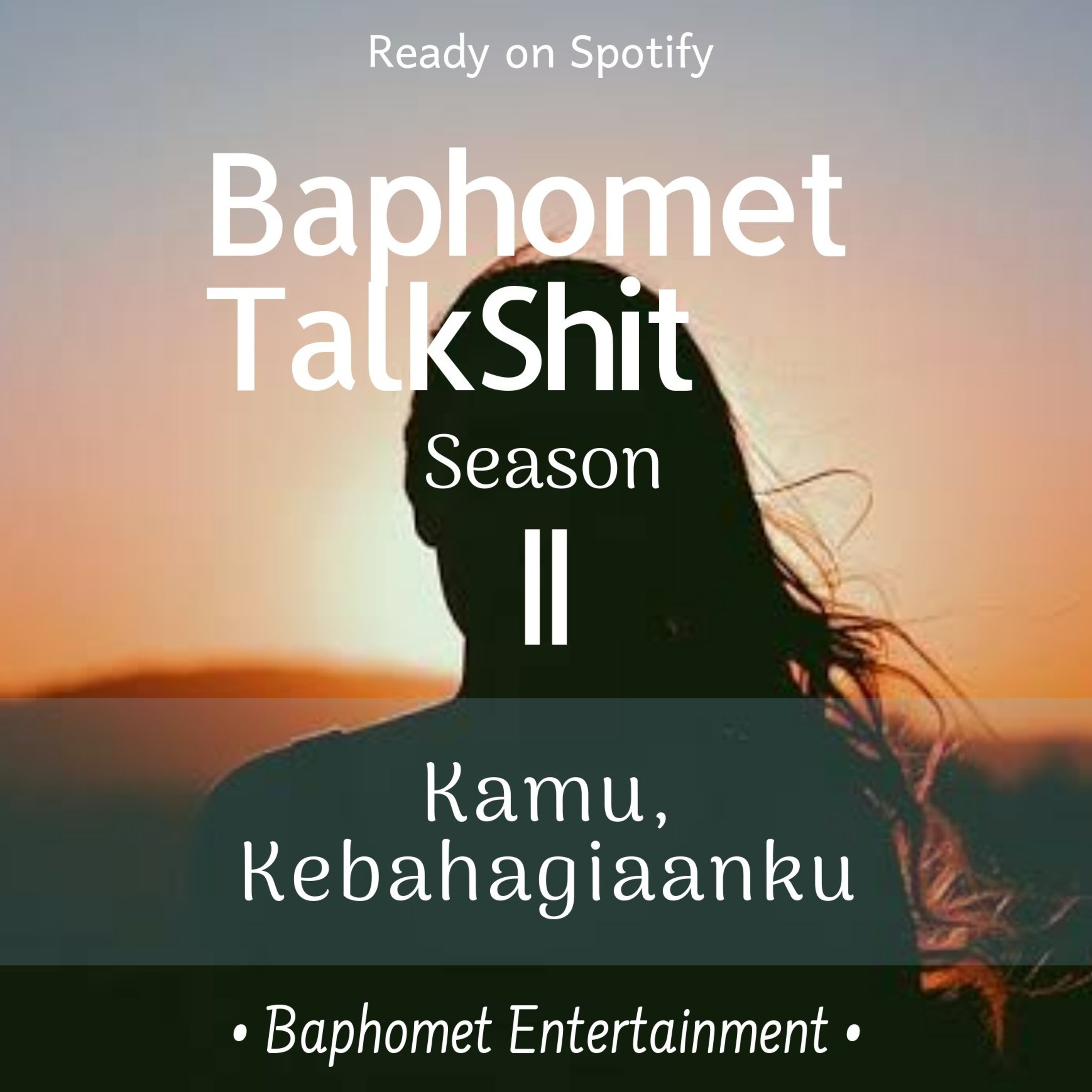 Ready on Spotify

Baphomet TalkShit

Season

II

Kamu, Kebahagiaanku

• Baphomet Entertainment •